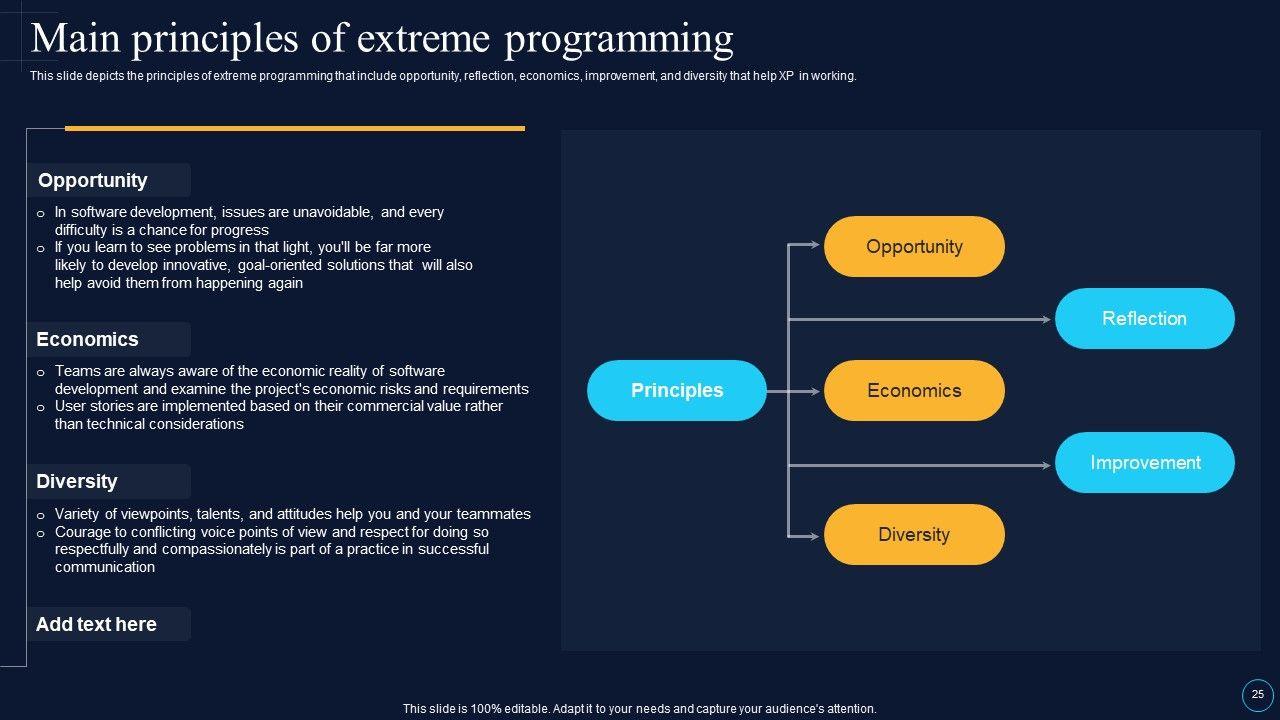 Main principles of extreme programming

This slide depicts the principles of extreme programming that include opportunity, reflection, economics, improvement, and diversity that help XP in working.

Opportunity

o In software development, issues are unavoidable, and every difficulty is a chance for progress
o If you learn to see problems in that light, you'll be far more likely to develop innovative, goal-oriented solutions that will also help avoid them from happening again

Economics

o Teams are always aware of the economic reality of software development and examine the project's economic risks and requirements
o User stories are implemented based on their commercial value rather than technical considerations

Diversity

o Variety of viewpoints, talents, and attitudes help you and your teammates
o Courage to conflicting voice points of view and respect for doing so respectfully and compassionately is part of a practice in successful communication

Add text here

Principles

Opportunity

Reflection

Economics

Improvement

Diversity

This slide is 100% editable. Adapt it to your needs and capture your audience's attention.

25